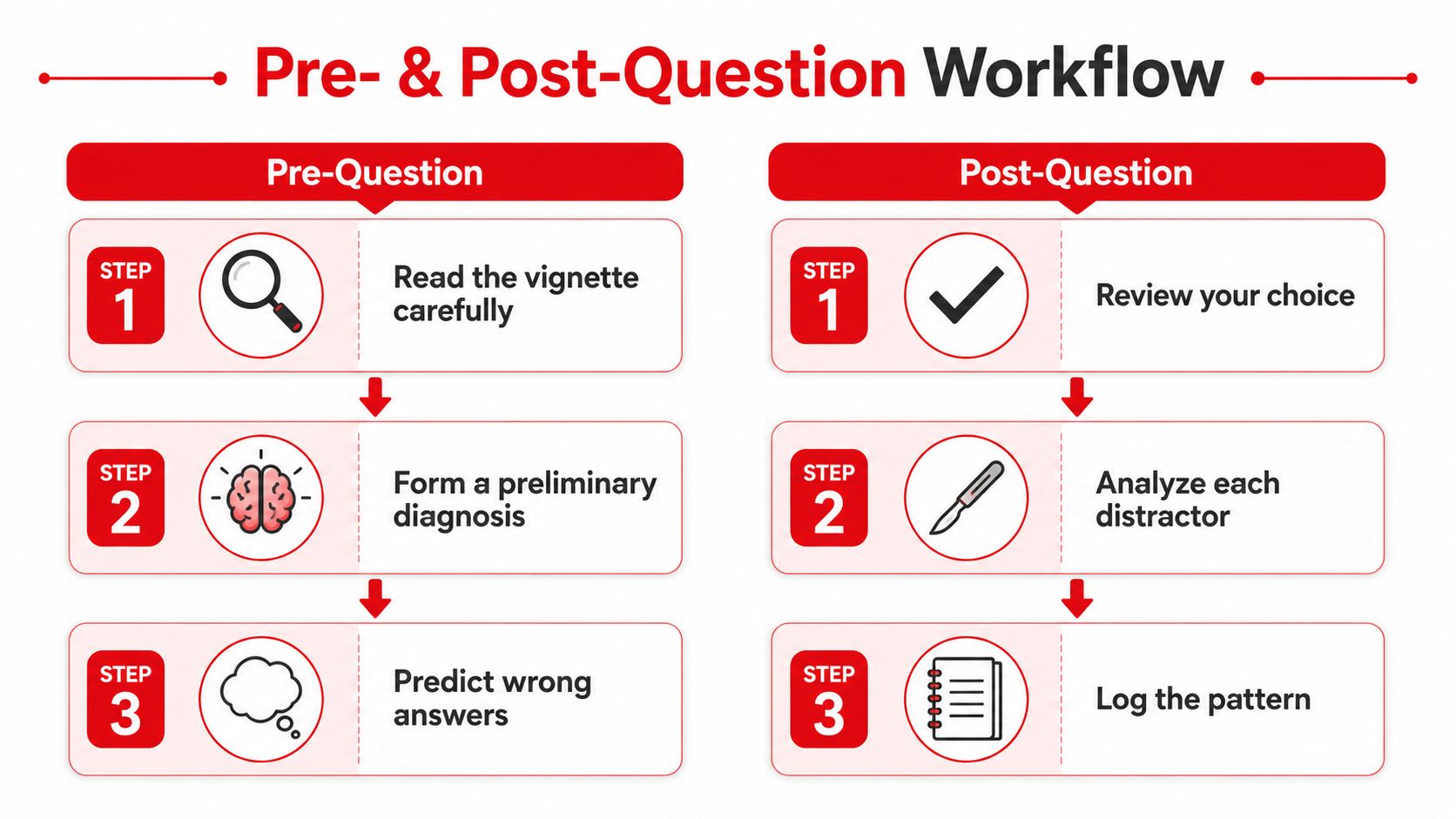 Pre- & Post-Question Workflow

Pre-Question

STEP 1
Read the vignette carefully

STEP 2
Form a preliminary diagnosis

STEP 3
Predict wrong answers

Post-Question

STEP 1
Review your choice

STEP 2
Analyze each distractor

STEP 3
Log the pattern